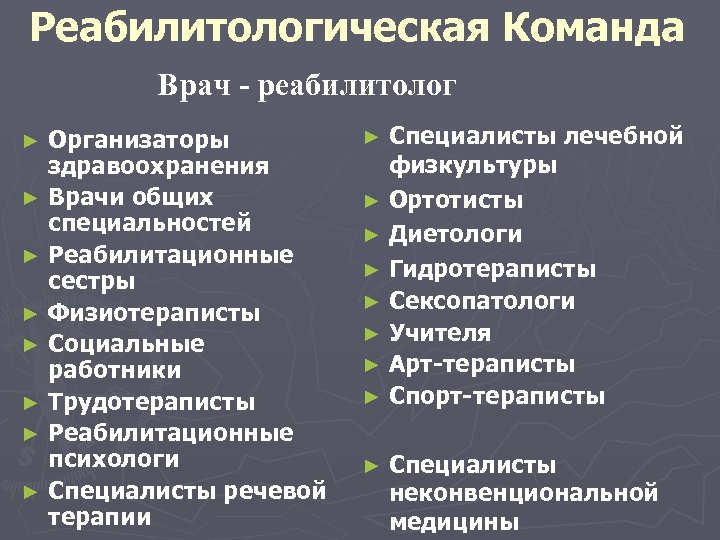 Реабилитологическая Команда

Врач - реабилитолог

► Организаторы здравоохранения
► Врачи общих специальностей
► Реабилитационные сестры
► Физиотераписты
► Социальные работники
► Трудотераписты
► Реабилитационные психологи
► Специалисты речевой терапии

► Специалисты лечебной физкультуры
► Ортотисты
► Диетологи
► Гидротераписты
► Сексопатологи
► Учителя
► Арт-тераписты
► Спорт-тераписты

► Специалисты неконвенциональной медицины